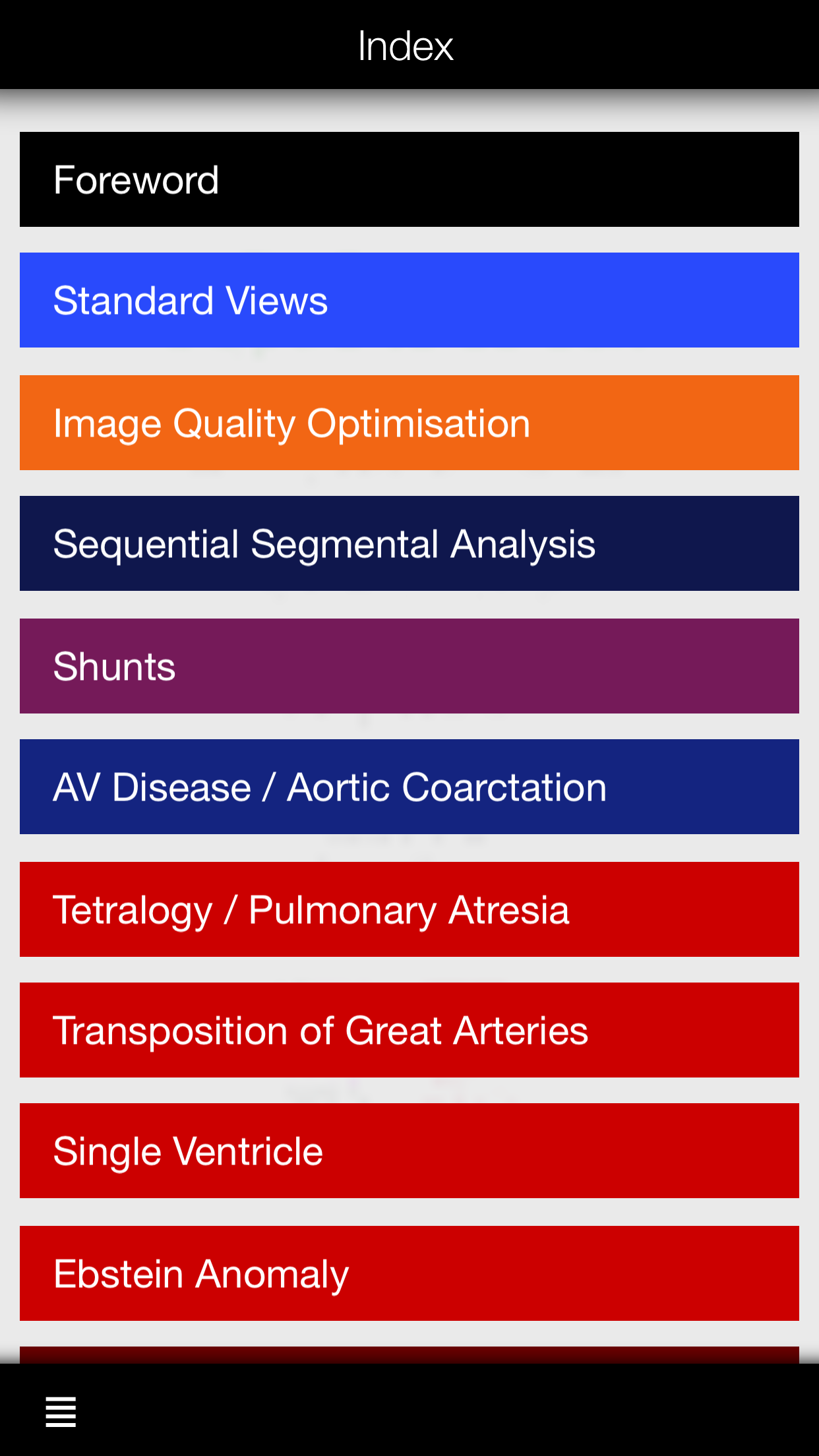 Index

Foreword

Standard Views

Image Quality Optimisation

Sequential Segmental Analysis

Shunts

AV Disease / Aortic Coarctation

Tetralogy / Pulmonary Atresia

Transposition of Great Arteries

Single Ventricle

Ebstein Anomaly